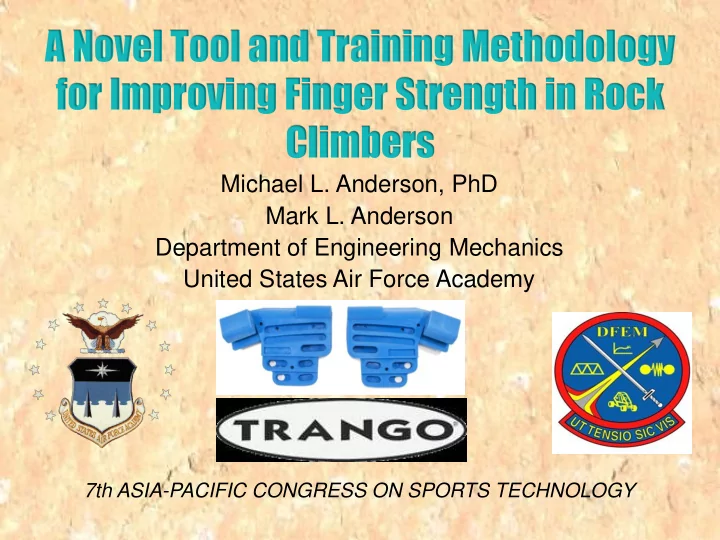 A Novel Tool and Training Methodology for Improving Finger Strength in Rock Climbers

Michael L. Anderson, PhD
Mark L. Anderson
Department of Engineering Mechanics
United States Air Force Academy

UNITED STATES AIR FORCE ACADEMY

TRANGO

DFEM
UT TENSIO SIC VIS

7th ASIA-PACIFIC CONGRESS ON SPORTS TECHNOLOGY